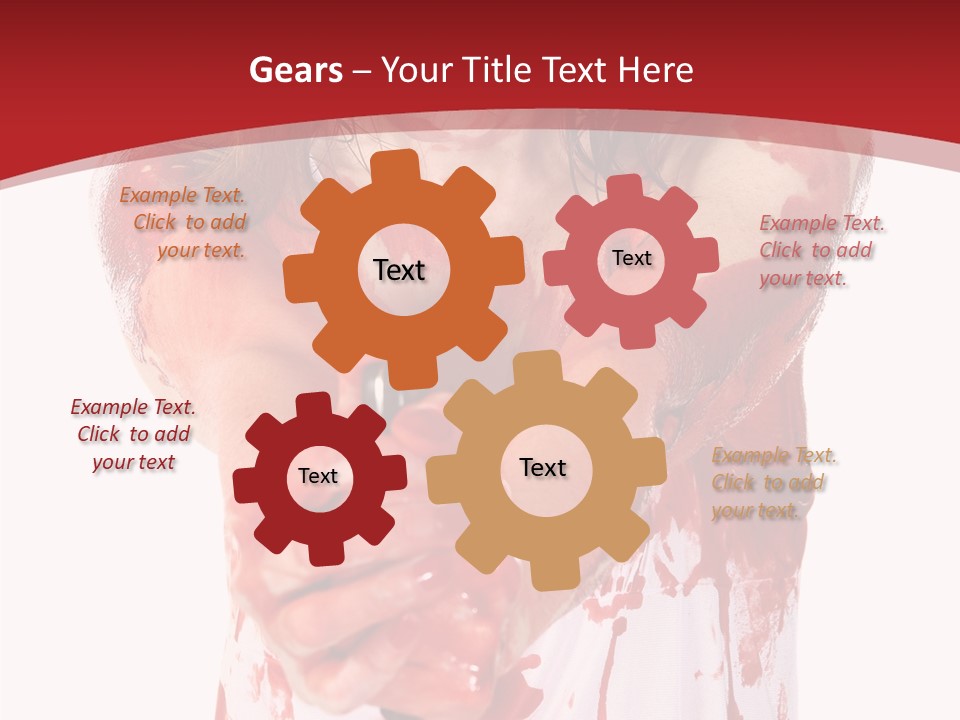 Gears – Your Title Text Here

Example Text. Click to add your text.

Text

Text

Example Text. Click to add your text.

Example Text. Click to add your text

Text

Text

Example Text. Click to add your text.